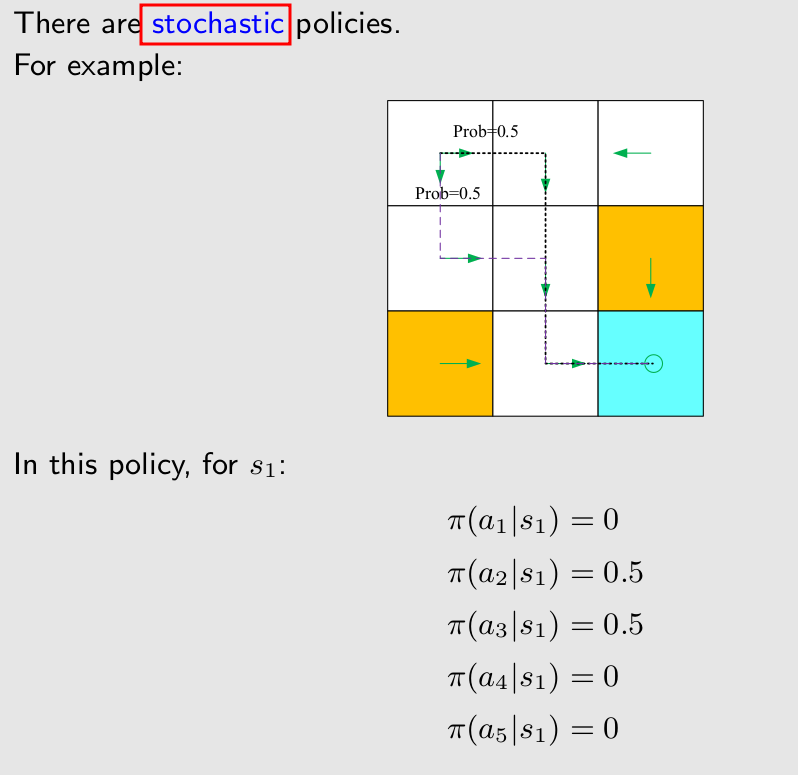 There are stochastic policies.
For example:

Prob=0.5

Prob=0.5

In this policy, for $s_1$:

$\pi(a_1|s_1) = 0$

$\pi(a_2|s_1) = 0.5$

$\pi(a_3|s_1) = 0.5$

$\pi(a_4|s_1) = 0$

$\pi(a_5|s_1) = 0$